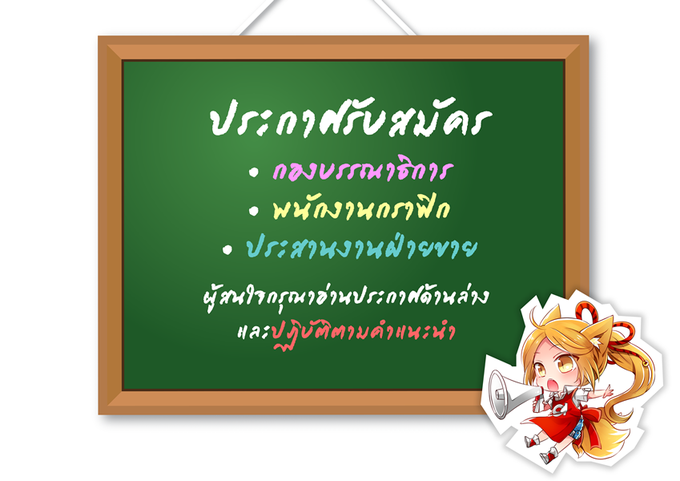 ประกาศรับสมัคร

• กองบรรณาธิการ

• พนักงานกราฟิก

• ประสานงานฝ่ายขาย

ผู้สนใจกรุณาอ่านประกาศด้านล่าง และปฏิบัติตามคำแนะนำ